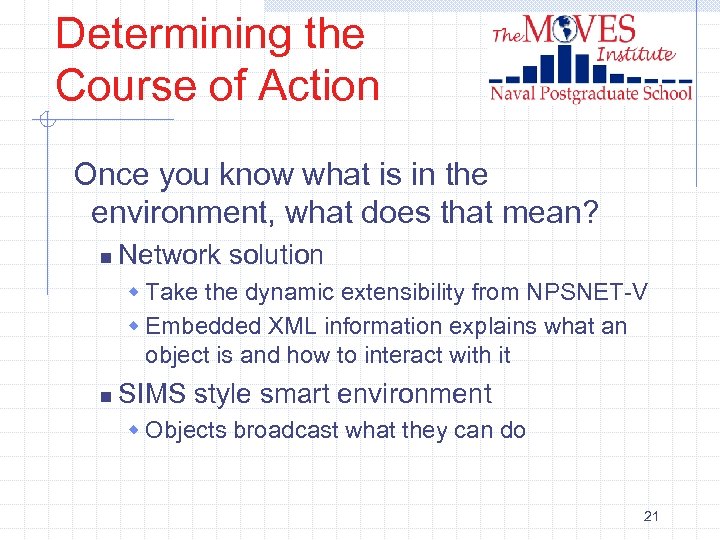 Determining the Course of Action

The MOVES Institute
Naval Postgraduate School

Once you know what is in the environment, what does that mean?

Network solution

Take the dynamic extensibility from NPSNET-V

Embedded XML information explains what an object is and how to interact with it

SIMS style smart environment

Objects broadcast what they can do

21